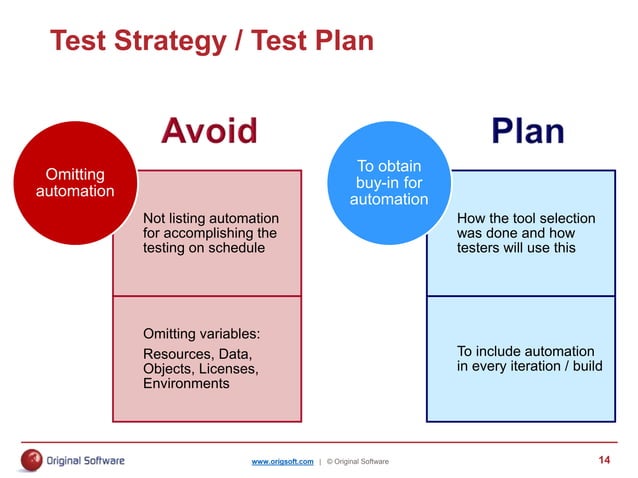 Test Strategy / Test Plan

Avoid

Omitting automation

Not listing automation for accomplishing the testing on schedule

Omitting variables:

Resources, Data, Objects, Licenses, Environments

Plan

To obtain buy-in for automation

How the tool selection was done and how testers will use this

To include automation in every iteration / build

Original Software

www.origsoft.com | © Original Software

14